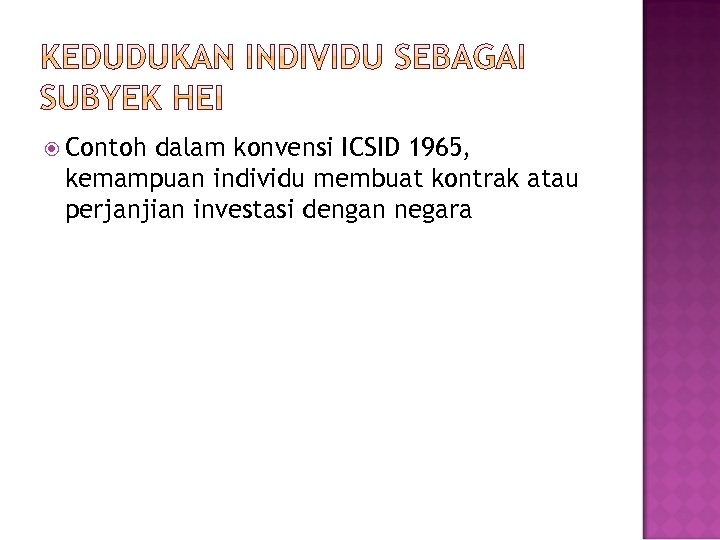 KEDUDUKAN INDIVIDU SEBAGAI SUBYEK HEI

Contoh dalam konvensi ICSID 1965, kemampuan individu membuat kontrak atau perjanjian investasi dengan negara